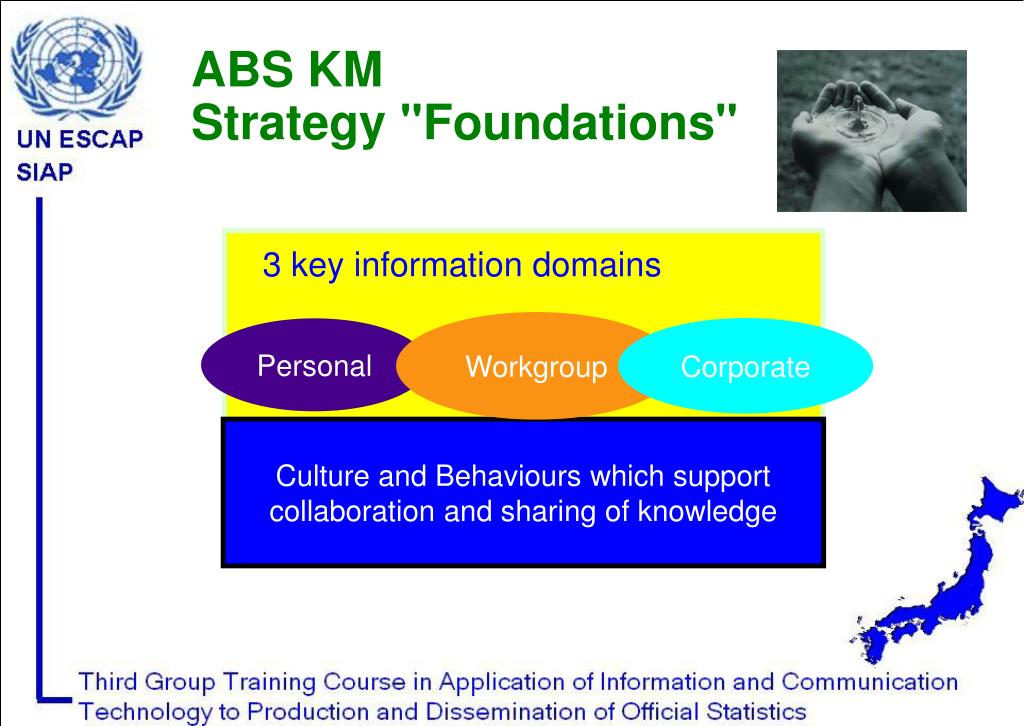 UN ESCAP
SIAP

ABS KM
Strategy "Foundations"

3 key information domains

Personal

Workgroup

Corporate

Culture and Behaviours which support collaboration and sharing of knowledge

Third Group Training Course in Application of Information and Communication Technology to Production and Dissemination of Official Statistics